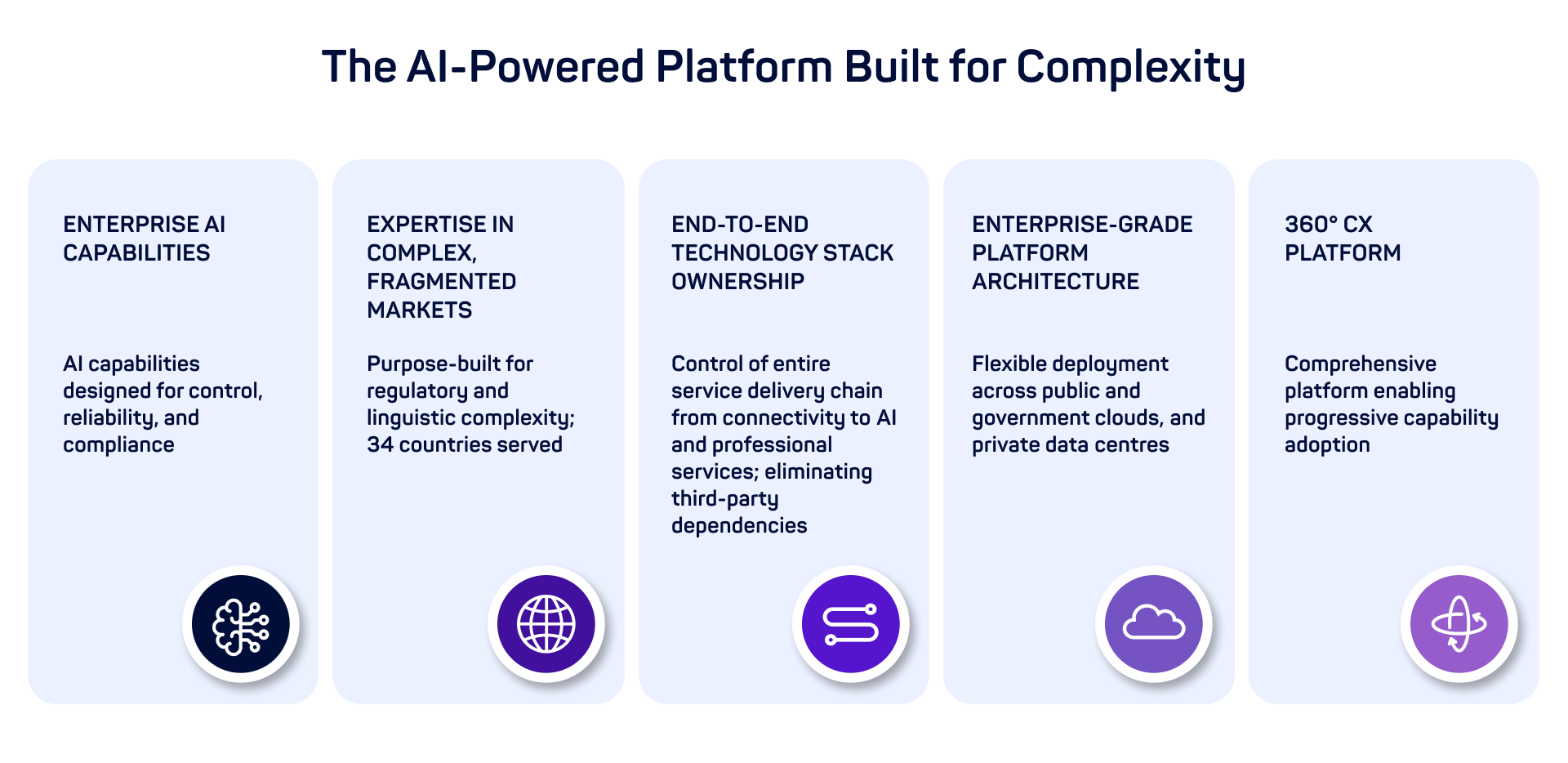 The AI-Powered Platform Built for Complexity

ENTERPRISE AI CAPABILITIES

AI capabilities designed for control, reliability, and compliance

EXPERTISE IN COMPLEX, FRAGMENTED MARKETS

Purpose-built for regulatory and linguistic complexity; 34 countries served

END-TO-END TECHNOLOGY STACK OWNERSHIP

Control of entire service delivery chain from connectivity to AI and professional services; eliminating third-party dependencies

ENTERPRISE-GRADE PLATFORM ARCHITECTURE

Flexible deployment across public and government clouds, and private data centres

360° CX PLATFORM

Comprehensive platform enabling progressive capability adoption